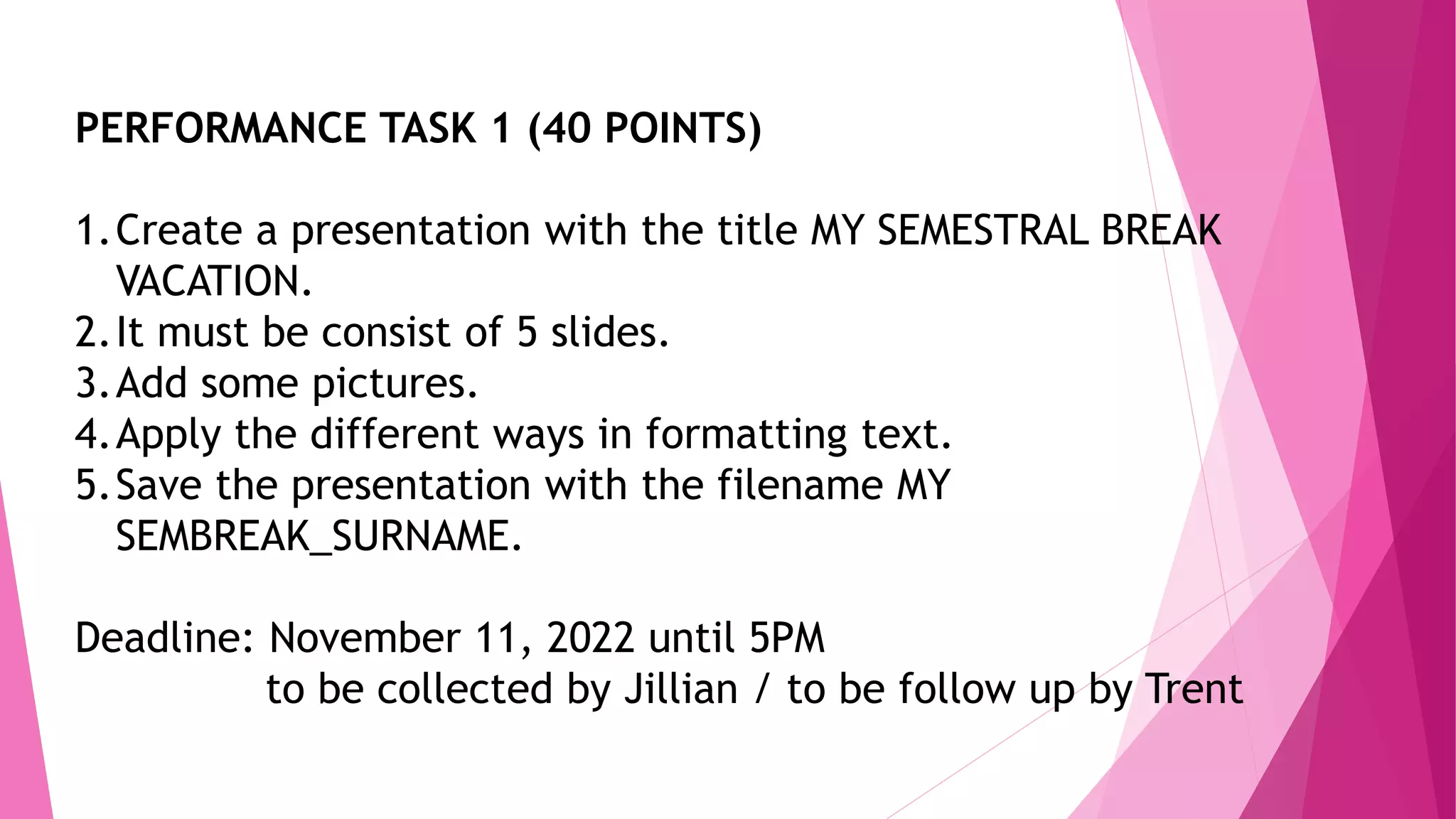 PERFORMANCE TASK 1 (40 POINTS)

1. Create a presentation with the title MY SEMESTRAL BREAK VACATION.
2. It must be consist of 5 slides.
3. Add some pictures.
4. Apply the different ways in formatting text.
5. Save the presentation with the filename MY SEMBREAK_SURNAME.

Deadline: November 11, 2022 until 5PM
to be collected by Jillian / to be follow up by Trent